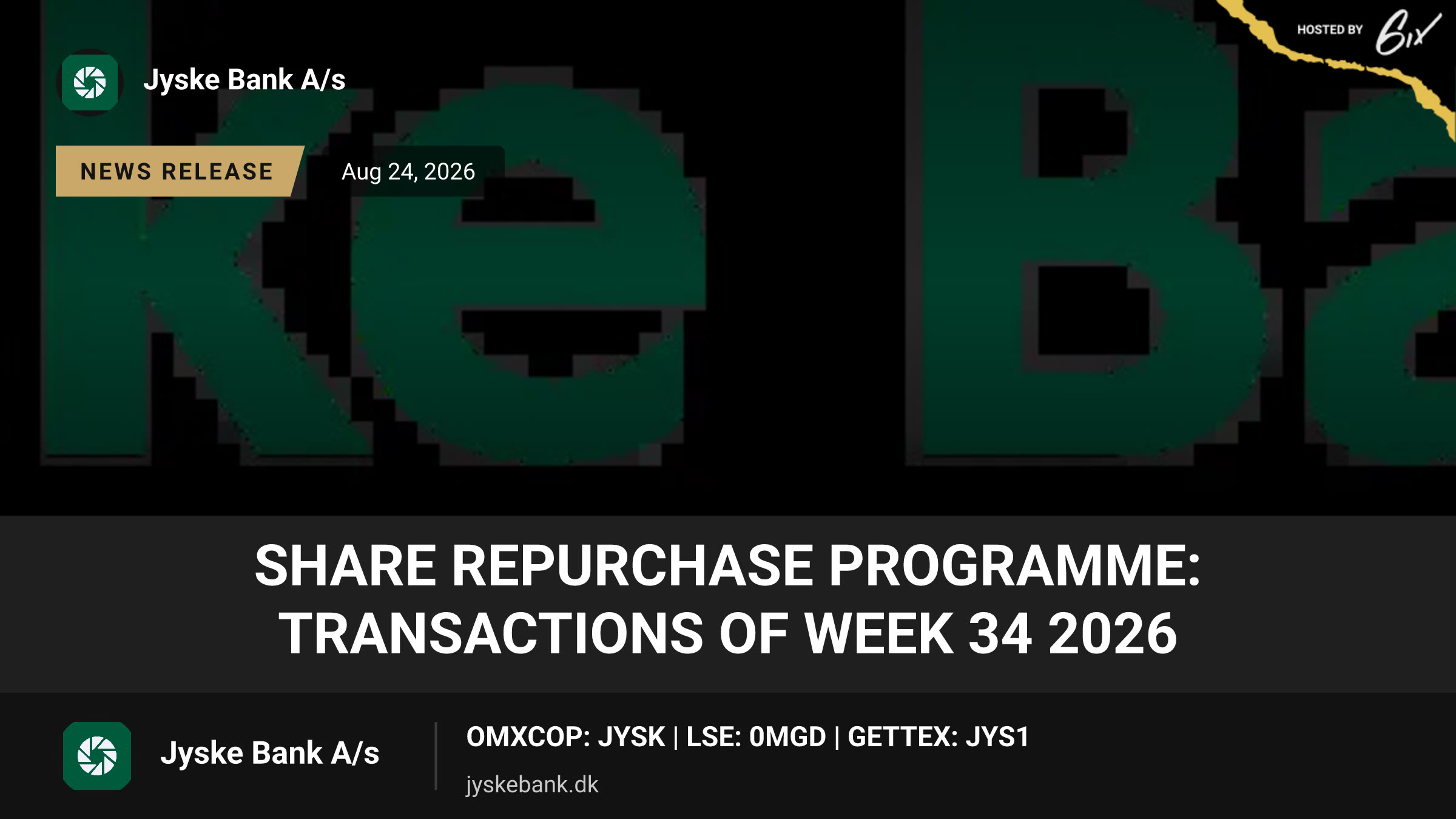 HOSTED BY 6ix

Jyske Bank A/s

NEWS RELEASE

Aug 24, 2026

SHARE REPURCHASE PROGRAMME: TRANSACTIONS OF WEEK 34 2026

Jyske Bank A/s

OMXCOP: JYSK | LSE: 0MGD | GETTEX: JYS1

jyskebank.dk